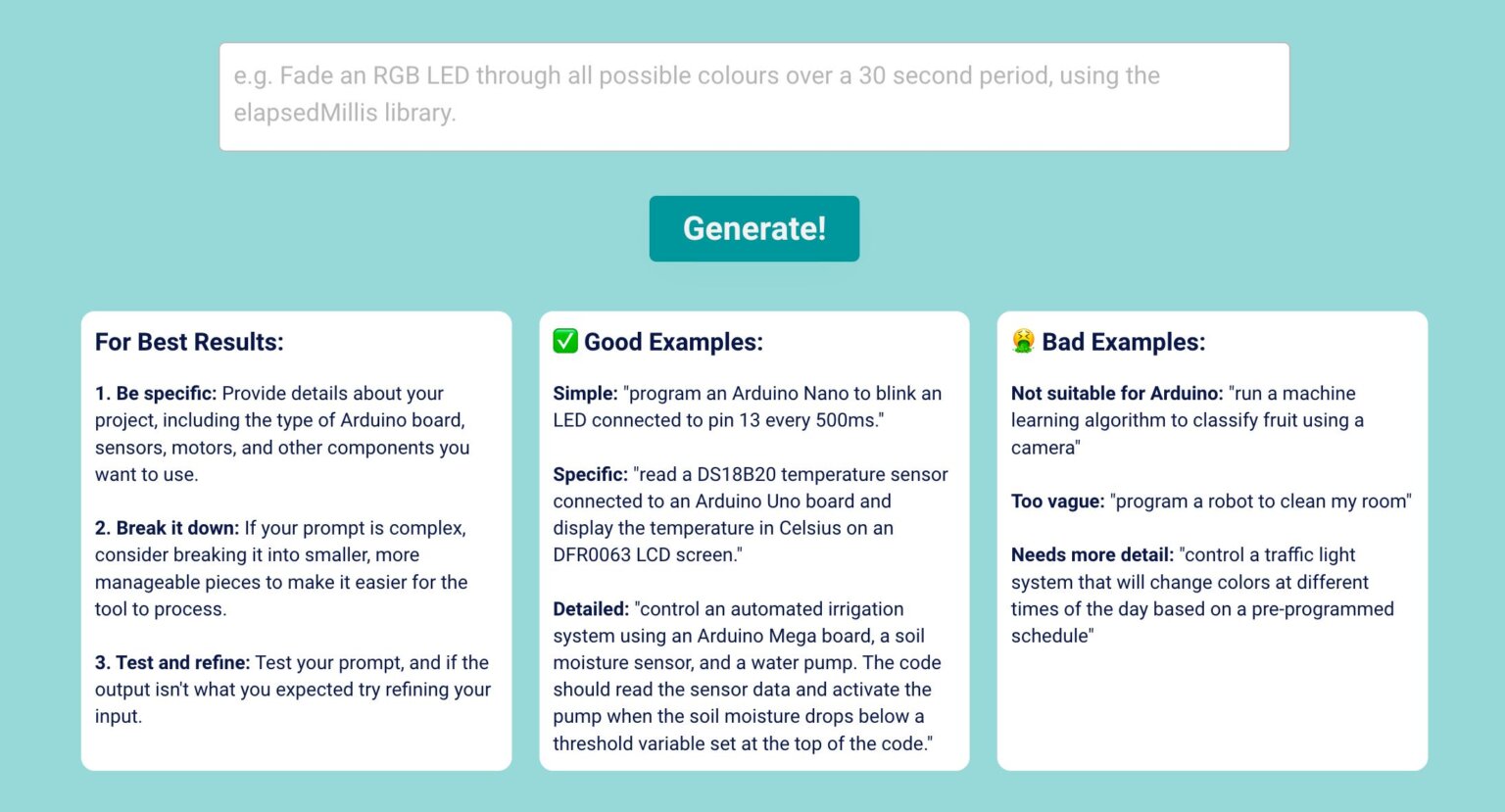 e.g. Fade an RGB LED through all possible colours over a 30 second period, using the elapsedMillis library.

Generate!

For Best Results:

1. Be specific: Provide details about your project, including the type of Arduino board, sensors, motors, and other components you want to use.

2. Break it down: If your prompt is complex, consider breaking it into smaller, more manageable pieces to make it easier for the tool to process.

3. Test and refine: Test your prompt, and if the output isn't what you expected try refining your input.

✅ Good Examples:

Simple: "program an Arduino Nano to blink an LED connected to pin 13 every 500ms."

Specific: "read a DS18B20 temperature sensor connected to an Arduino Uno board and display the temperature in Celsius on an DFR0063 LCD screen."

Detailed: "control an automated irrigation system using an Arduino Mega board, a soil moisture sensor, and a water pump. The code should read the sensor data and activate the pump when the soil moisture drops below a threshold variable set at the top of the code."

🤮 Bad Examples:

Not suitable for Arduino: "run a machine learning algorithm to classify fruit using a camera"

Too vague: "program a robot to clean my room"

Needs more detail: "control a traffic light system that will change colors at different times of the day based on a pre-programmed schedule"